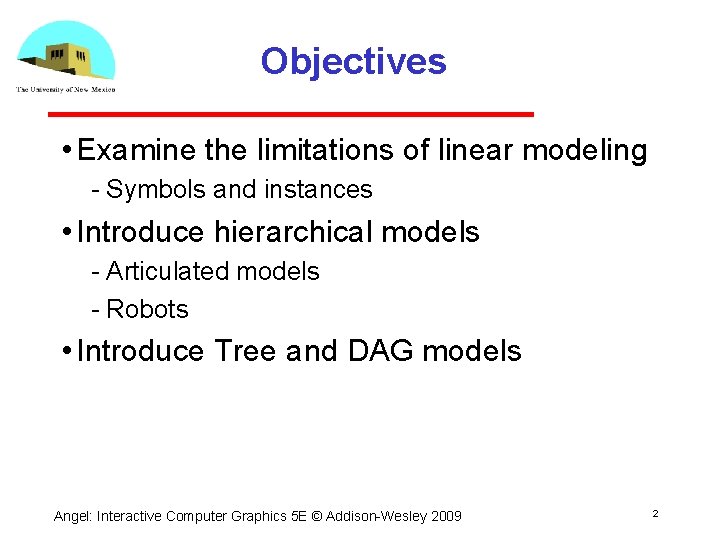 The University of New Mexico

Objectives

• Examine the limitations of linear modeling
- Symbols and instances

• Introduce hierarchical models
- Articulated models
- Robots

• Introduce Tree and DAG models

Angel: Interactive Computer Graphics 5E © Addison-Wesley 2009

2